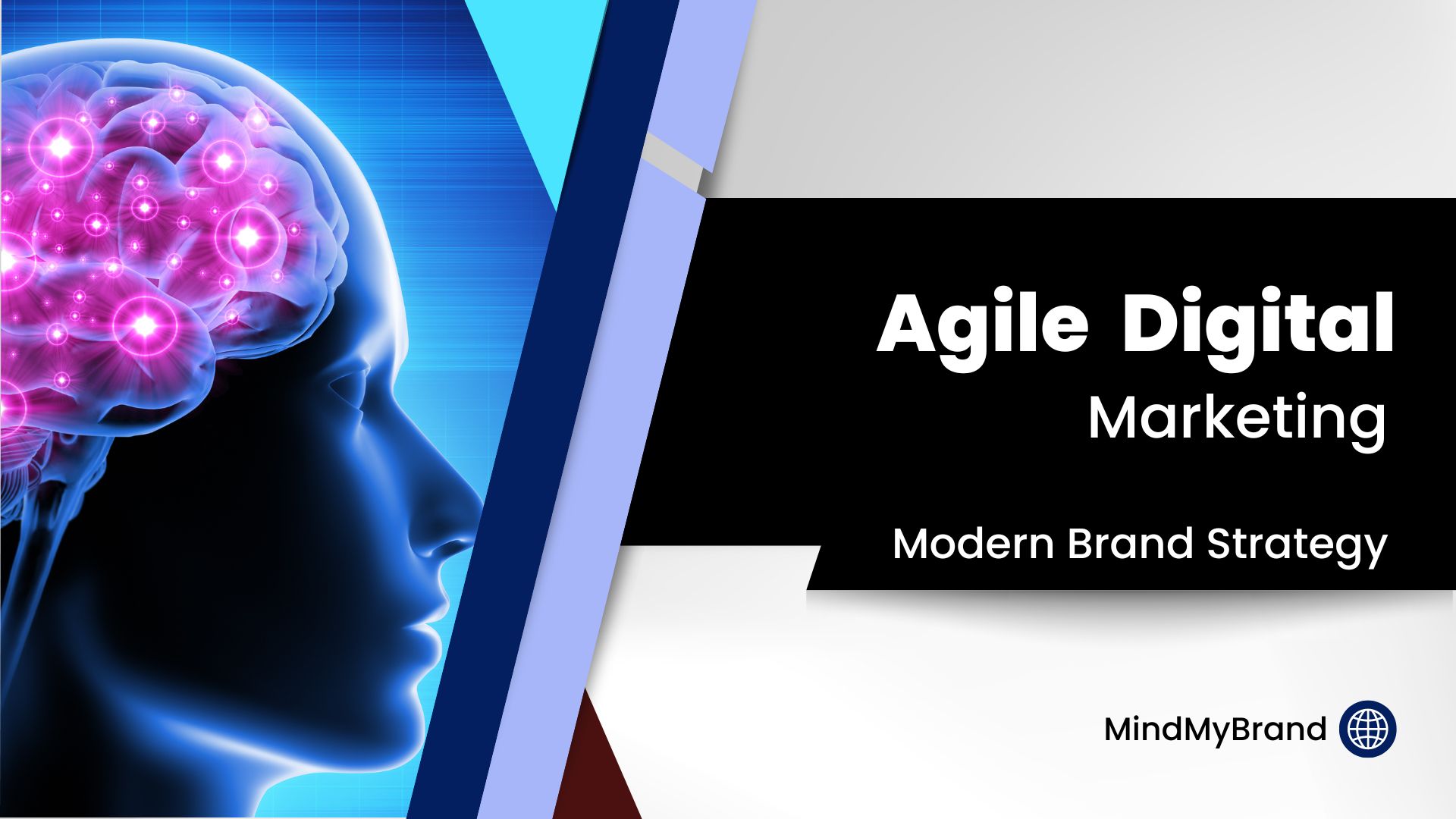 Agile Digital
Marketing

Modern Brand Strategy

MindMyBrand